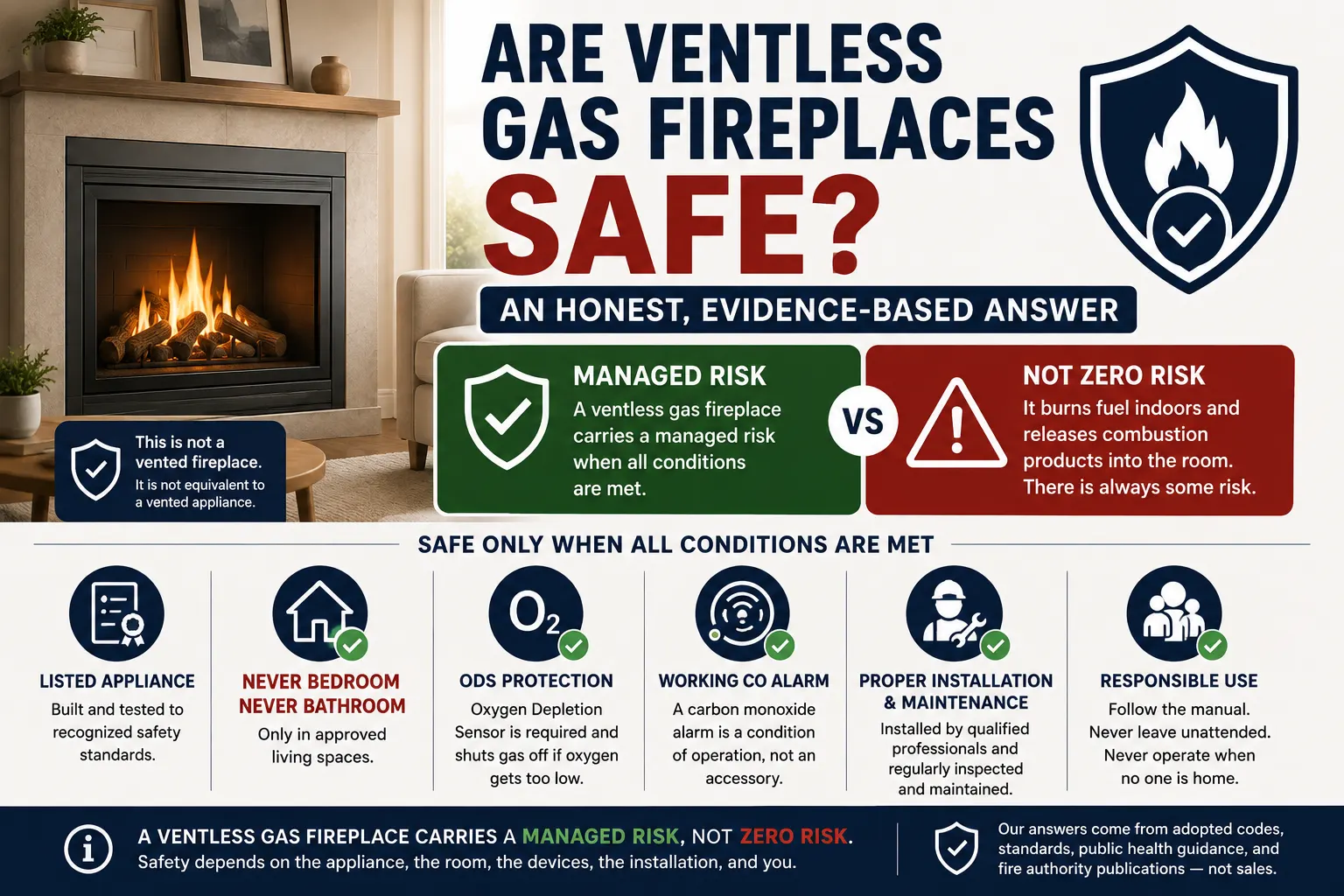 ARE VENTLESS GAS FIREPLACES SAFE?

AN HONEST, EVIDENCE-BASED ANSWER

This is not a vented fireplace.
It is not equivalent to a vented appliance.

MANAGED RISK
A ventless gas fireplace carries a managed risk when all conditions are met.

VS

NOT ZERO RISK
It burns fuel indoors and releases combustion products into the room. There is always some risk.

SAFE ONLY WHEN ALL CONDITIONS ARE MET

LISTED APPLIANCE
Built and tested to recognized safety standards.

NEVER BEDROOM NEVER BATHROOM
Only in approved living spaces.

$O_2$
ODS PROTECTION
Oxygen Depletion Sensor is required and shuts gas off if oxygen gets too low.

WORKING CO ALARM
A carbon monoxide alarm is a condition of operation, not an accessory.

PROPER INSTALLATION & MAINTENANCE
Installed by qualified professionals and regularly inspected and maintained.

RESPONSIBLE USE
Follow the manual. Never leave unattended. Never operate when no one is home.

A VENTLESS GAS FIREPLACE CARRIES A MANAGED RISK, NOT ZERO RISK.
Safety depends on the appliance, the room, the devices, the installation, and you.

Our answers come from adopted codes, standards, public health guidance, and fire authority publications — not sales.